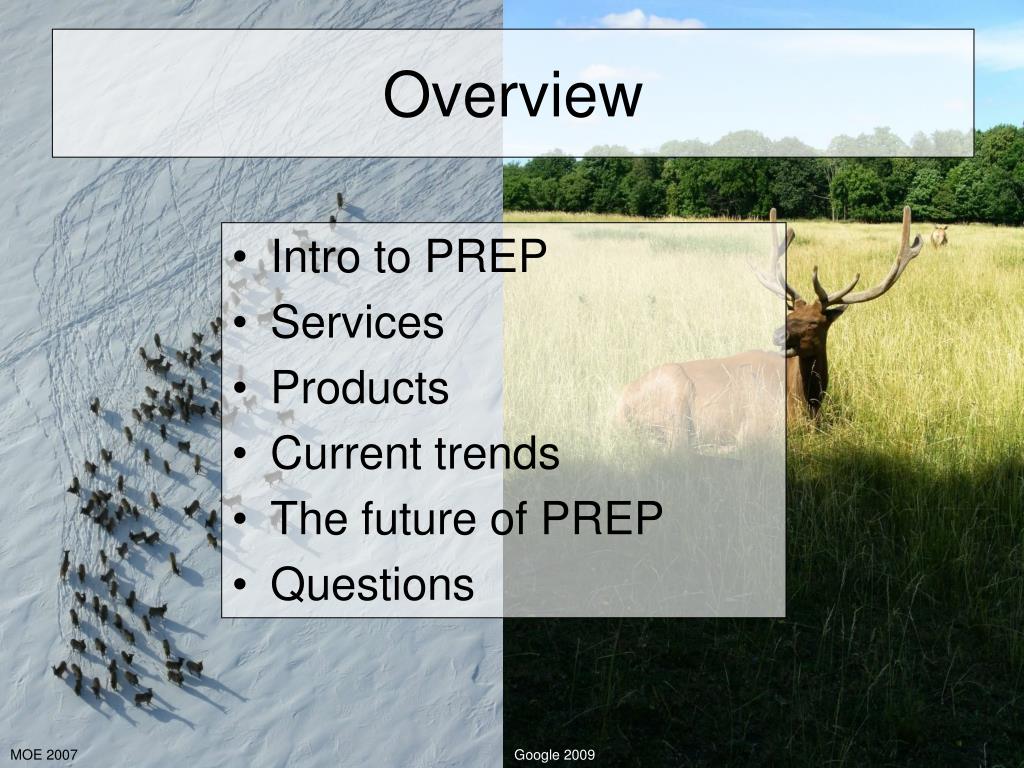 Overview

• Intro to PREP
• Services
• Products
• Current trends
• The future of PREP
• Questions

MOE 2007

Google 2009